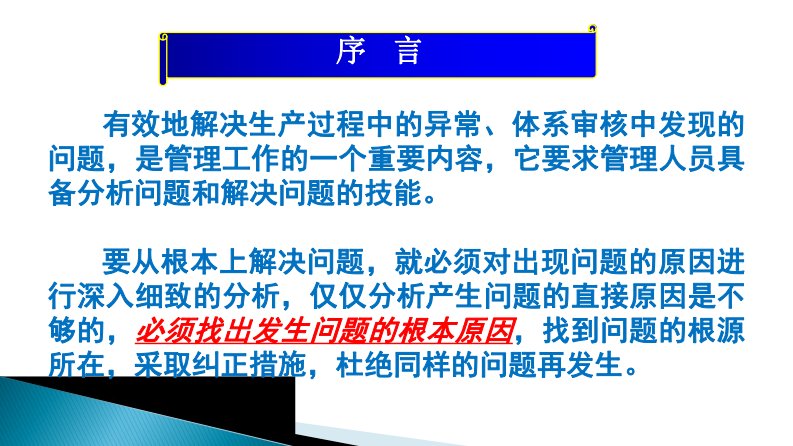 序　言

有效地解决生产过程中的异常、体系审核中发现的问题，是管理工作的一个重要内容，它要求管理人员具备分析问题和解决问题的技能。

要从根本上解决问题，就必须对出现问题的原因进行深入细致的分析，仅仅分析产生问题的直接原因是不够的，必须找出发生问题的根本原因，找到问题的根源所在，采取纠正措施，杜绝同样的问题再发生。